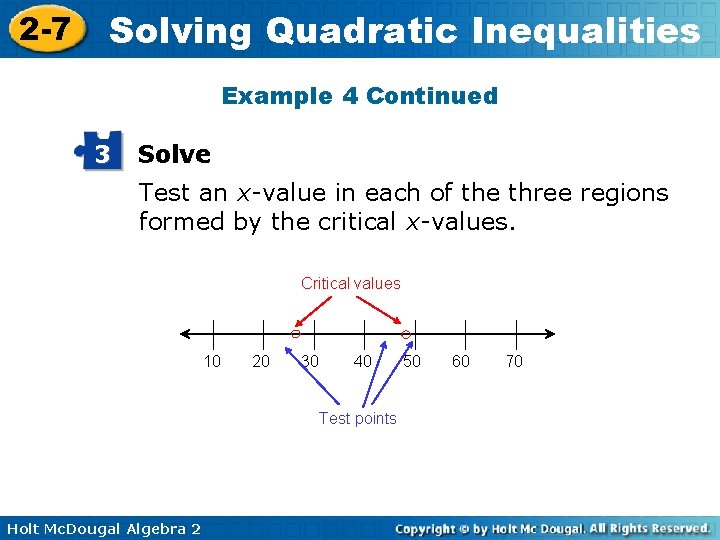 2-7 Solving Quadratic Inequalities

Example 4 Continued

3 Solve

Test an $x$-value in each of the three regions formed by the critical $x$-values.

Critical values

10 20 30 40 50 60 70

Test points

Holt McDougal Algebra 2

Copyright © by Holt Mc Dougal. All Rights Reserved.